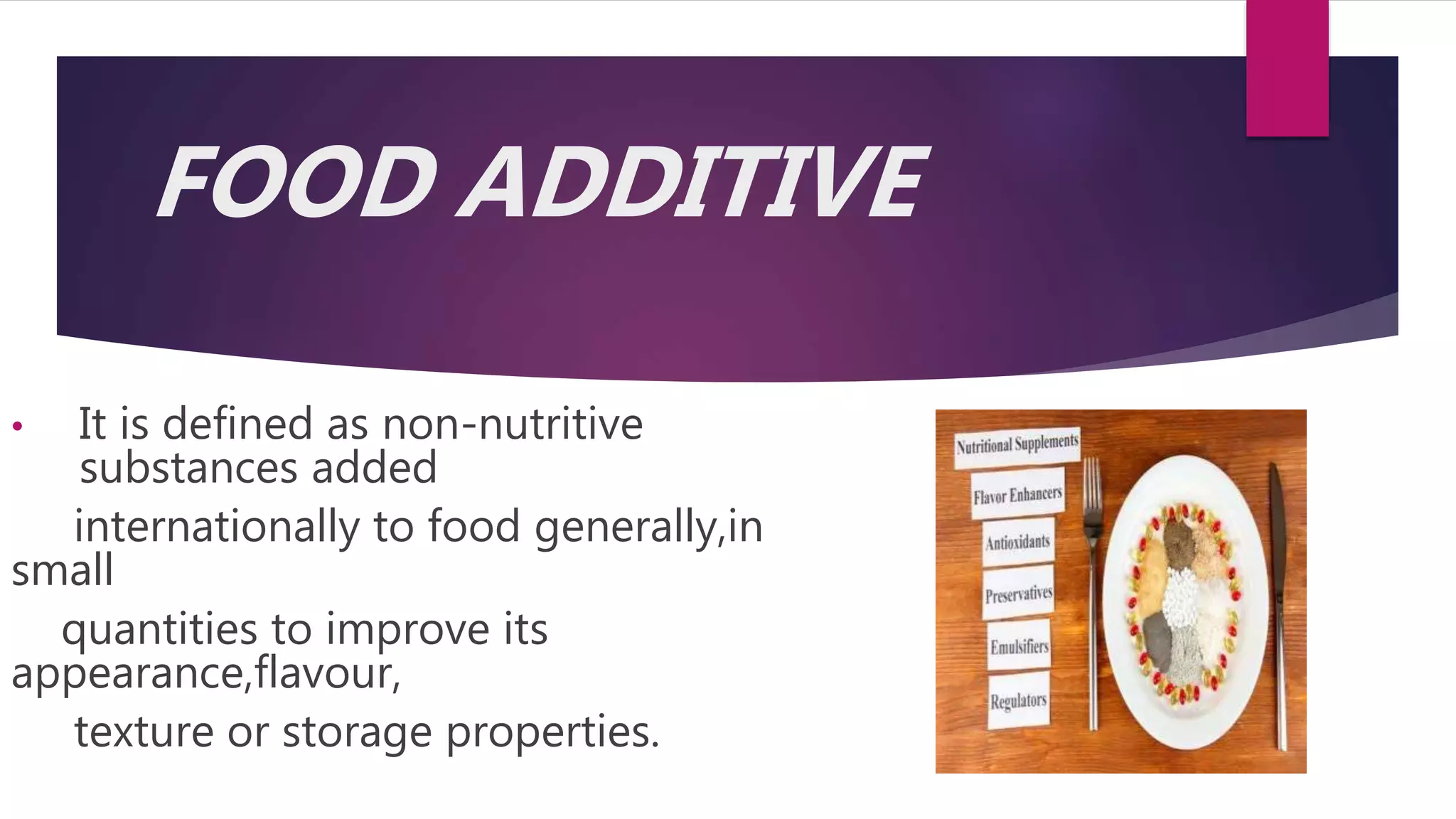 FOOD ADDITIVE

• It is defined as non-nutritive substances added internationally to food generally,in small quantities to improve its appearance,flavour, texture or storage properties.

Nutritional Supplements

Flavor Enhancers

Antioxidants

Preservatives

Emulsifiers

Regulators